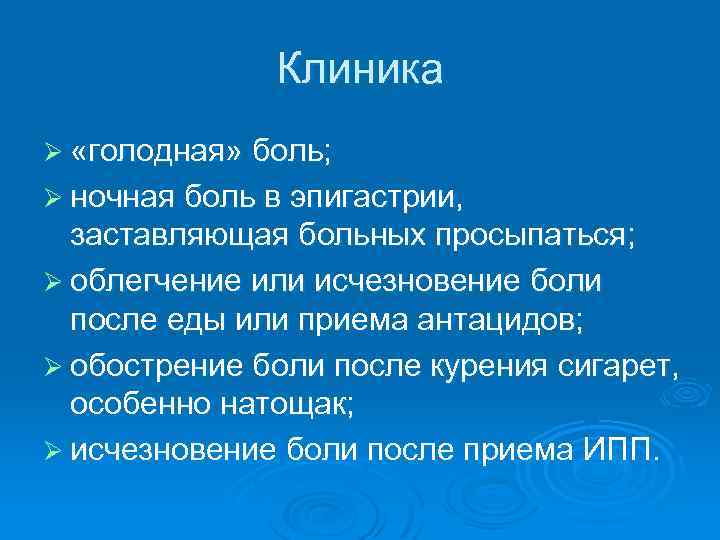 Клиника

➢ «голодная» боль;
➢ ночная боль в эпигастрии, заставляющая больных просыпаться;
➢ облегчение или исчезновение боли после еды или приема антацидов;
➢ обострение боли после курения сигарет, особенно натощак;
➢ исчезновение боли после приема ИПП.